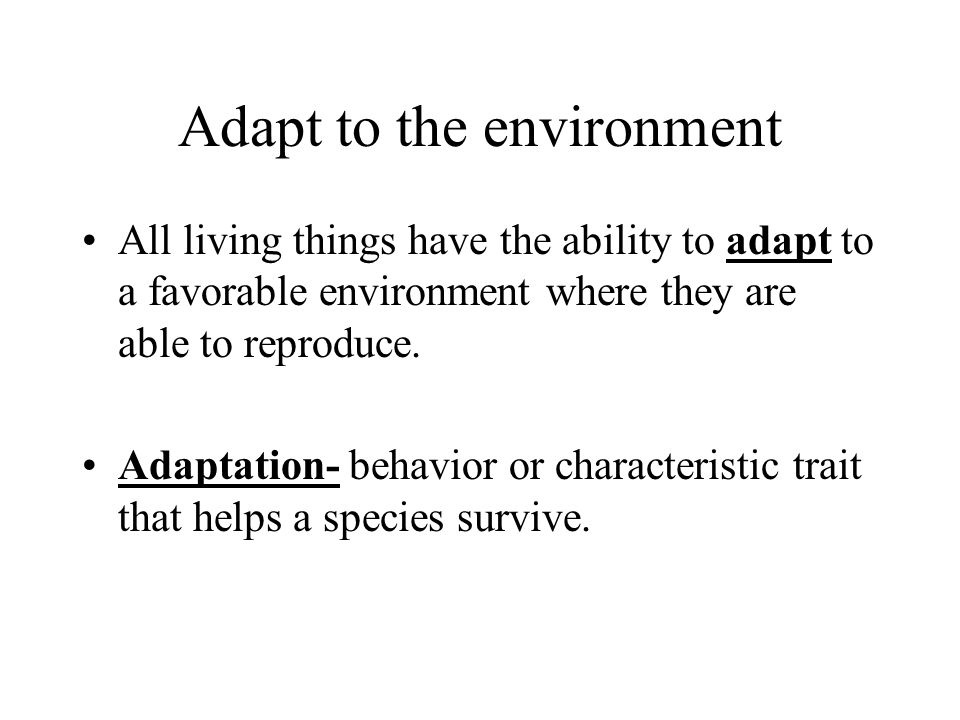 Adapt to the environment

• All living things have the ability to adapt to a favorable environment where they are able to reproduce.

• Adaptation- behavior or characteristic trait that helps a species survive.